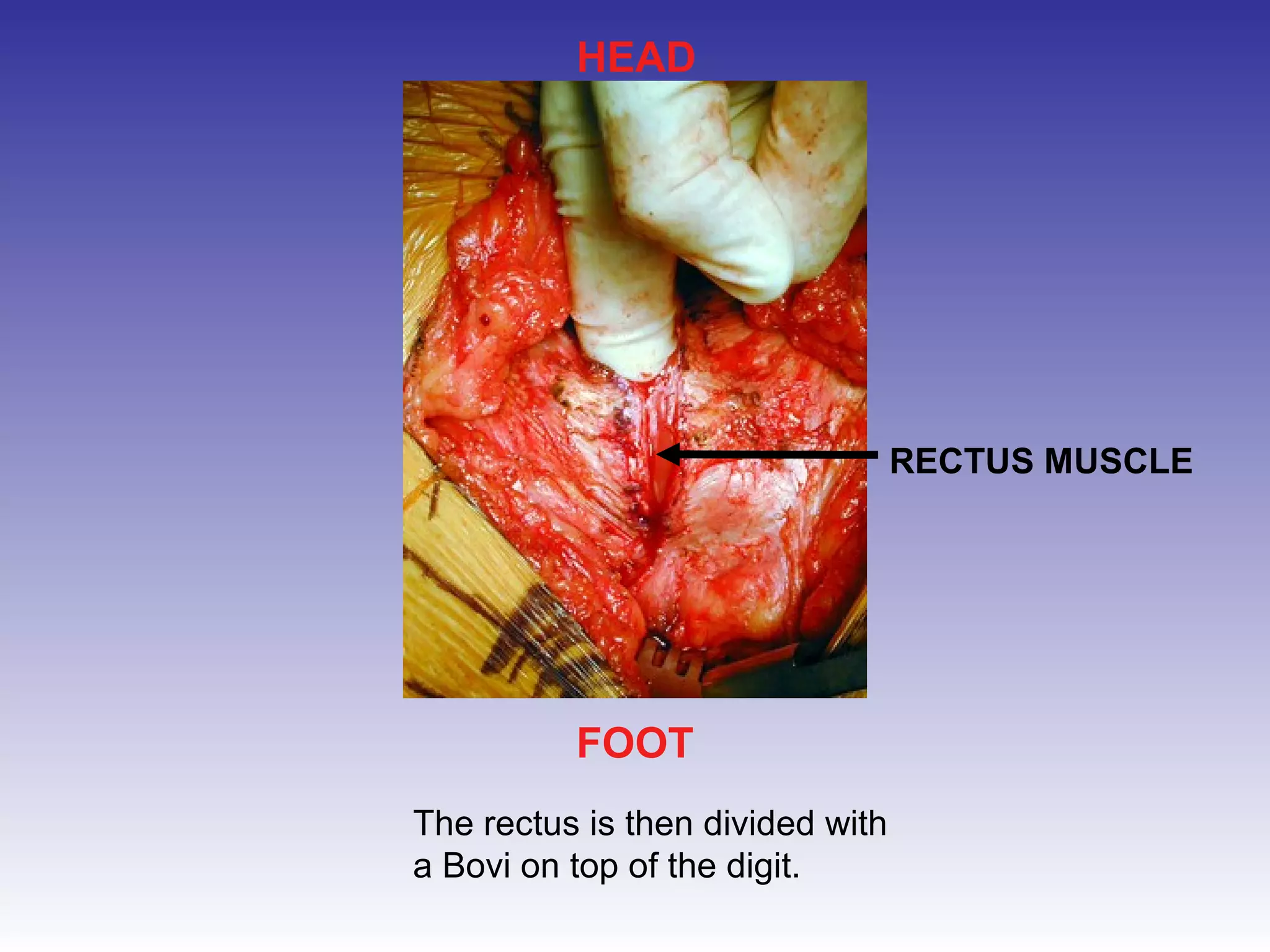 HEAD

RECTUS MUSCLE

FOOT

The rectus is then divided with a Bovi on top of the digit.